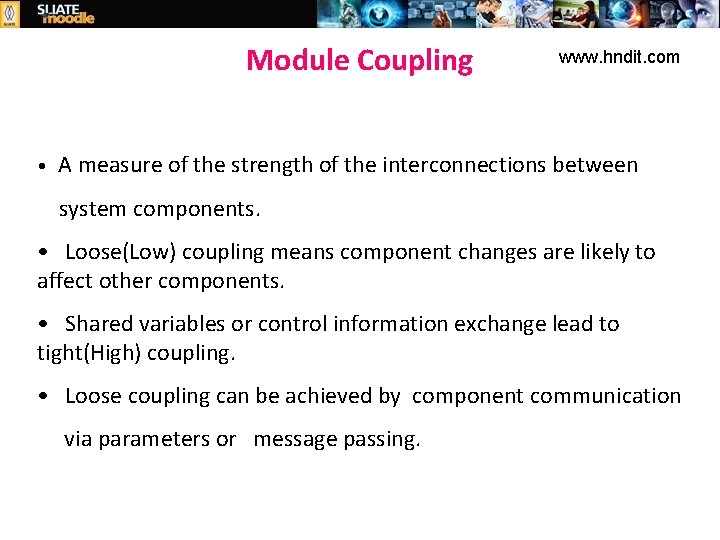 SLIATE moodle

Module Coupling

www.hndit.com

• A measure of the strength of the interconnections between system components.

• Loose(Low) coupling means component changes are likely to affect other components.

• Shared variables or control information exchange lead to tight(High) coupling.

• Loose coupling can be achieved by component communication via parameters or message passing.